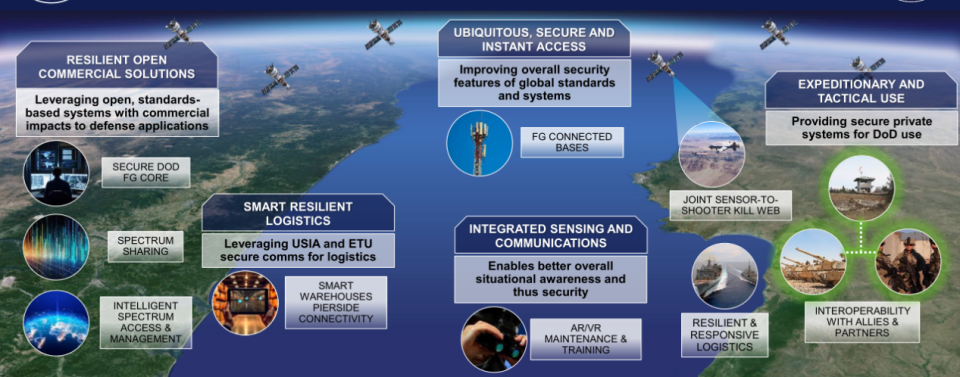 RESILIENT OPEN COMMERCIAL SOLUTIONS

Leveraging open, standards-based systems with commercial impacts to defense applications

SECURE DOD FG CORE

SPECTRUM SHARING

INTELLIGENT SPECTRUM ACCESS & MANAGEMENT

SMART RESILIENT LOGISTICS

Leveraging USIA and ETU secure comms for logistics

SMART WAREHOUSES PIERSIDE CONNECTIVITY

UBIQUITOUS, SECURE AND INSTANT ACCESS

Improving overall security features of global standards and systems

FG CONNECTED BASES

INTEGRATED SENSING AND COMMUNICATIONS

Enables better overall situational awareness and thus security

AR/VR MAINTENANCE & TRAINING

JOINT SENSOR-TO-SHOOTER KILL WEB

RESILIENT & RESPONSIVE LOGISTICS

EXPEDITIONARY AND TACTICAL USE

Providing secure private systems for DoD use

INTEROPERABILITY WITH ALLIES & PARTNERS